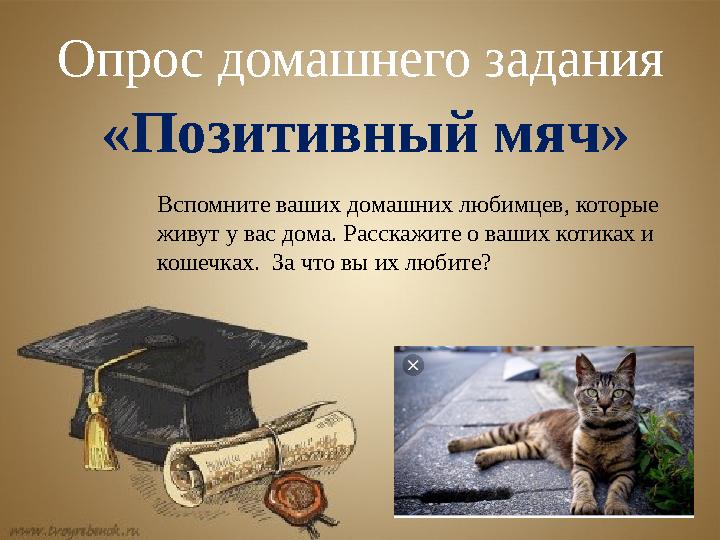 Опрос домашнего задания

«Позитивный мяч»

Вспомните ваших домашних любимцев, которые живут у вас дома. Расскажите о ваших котиках и кошечках. За что вы их любите?

www.tvoyrebenok.ru